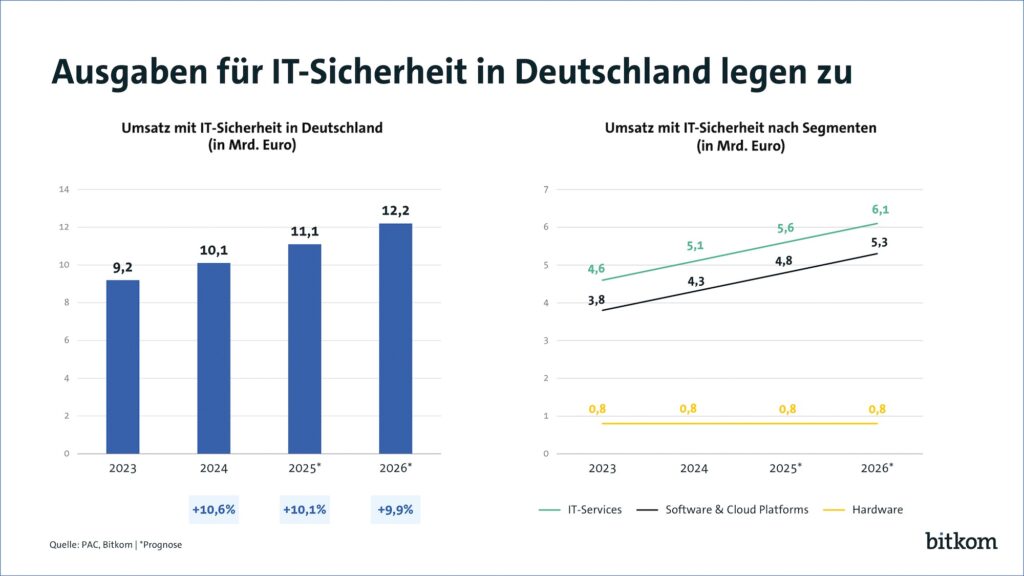 Ausgaben für IT-Sicherheit in Deutschland legen zu

Umsatz mit IT-Sicherheit in Deutschland
(in Mrd. Euro)

14
12
10
8
6
4
2
0

9,2
10,1
11,1
12,2

2023
2024
2025*
2026*

+10,6%
+10,1%
+9,9%

Umsatz mit IT-Sicherheit nach Segmenten
(in Mrd. Euro)

7
6
5
4
3
2
1
0

4,6
5,1
5,6
6,1

3,8
4,3
4,8
5,3

0,8
0,8
0,8
0,8

2023
2024
2025*
2026*

IT-Services
Software & Cloud Platforms
Hardware

Quelle: PAC, Bitkom | *Prognose

bitkom